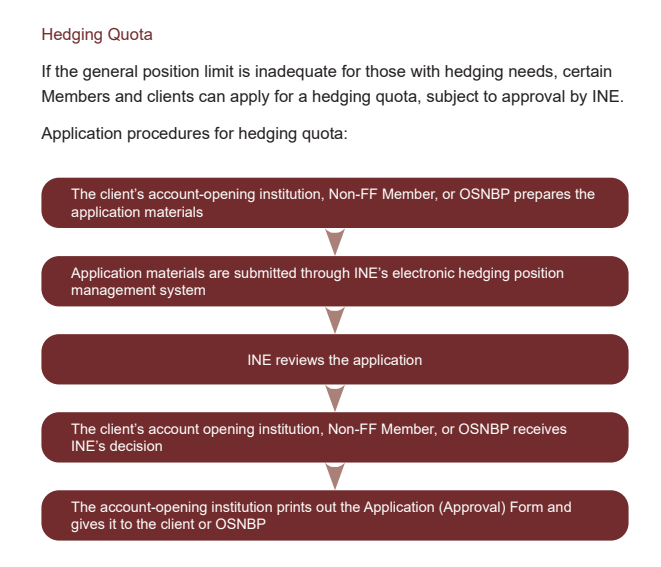 Hedging Quota

If the general position limit is inadequate for those with hedging needs, certain Members and clients can apply for a hedging quota, subject to approval by INE.

Application procedures for hedging quota:

The client's account-opening institution, Non-FF Member, or OSNBP prepares the application materials

Application materials are submitted through INE's electronic hedging position management system

INE reviews the application

The client's account opening institution, Non-FF Member, or OSNBP receives INE's decision

The account-opening institution prints out the Application (Approval) Form and gives it to the client or OSNBP